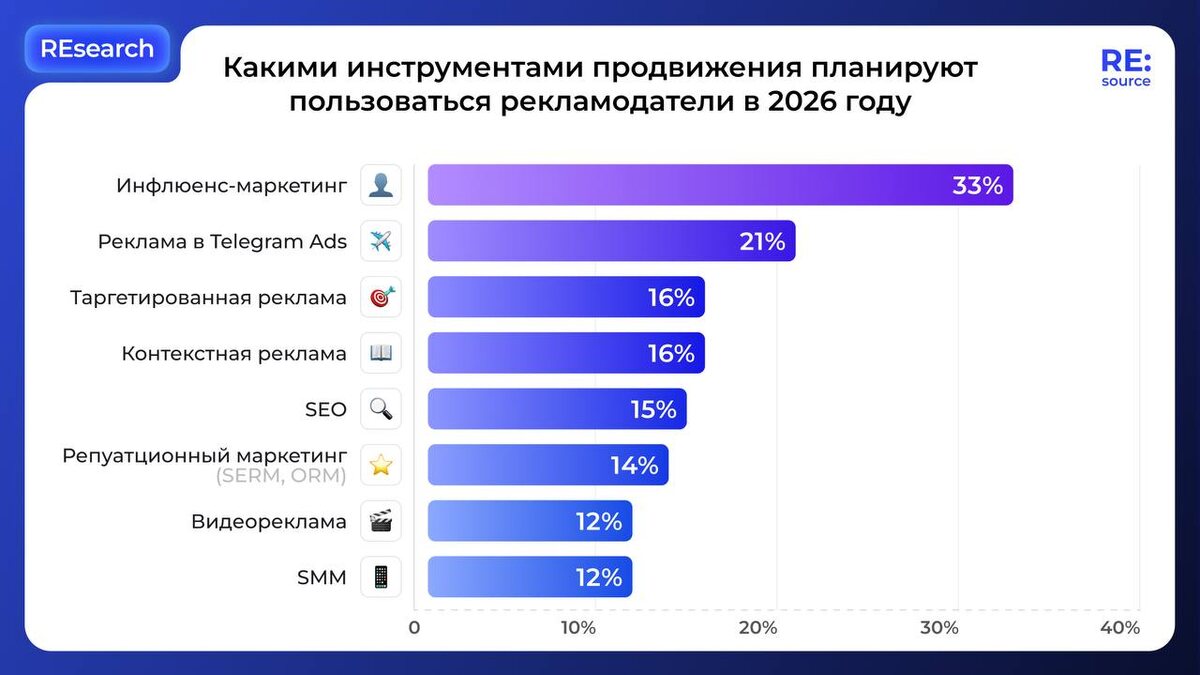 REsearch

Какими инструментами продвижения планируют пользоваться рекламодатели в 2026 году

RE: source

Инфлюенс-маркетинг 33%
Реклама в Telegram Ads 21%
Таргетированная реклама 16%
Контекстная реклама 16%
SEO 15%
Репутационный маркетинг (SERM, ORM) 14%
Видеореклама 12%
SMM 12%

0 10% 20% 30% 40%